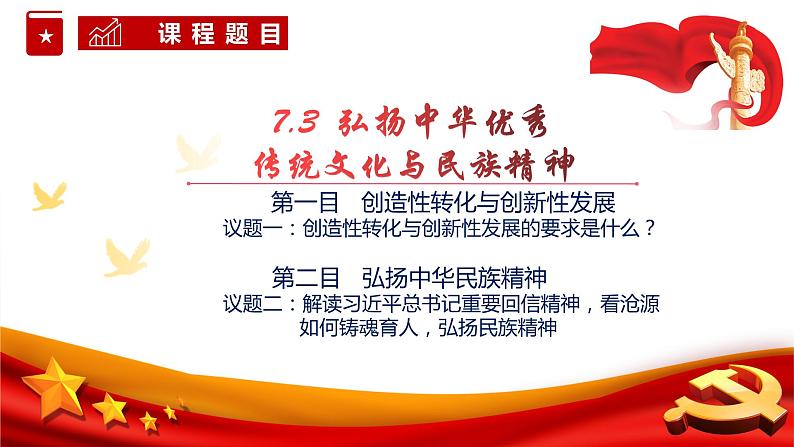 课程题目

7.3 弘扬中华优秀传统文化与民族精神

第一目 创造性转化与创新性发展
议题一：创造性转化与创新性发展的要求是什么？

第二目 弘扬中华民族精神
议题二：解读习近平总书记重要回信精神，看沧源如何铸魂育人，弘扬民族精神